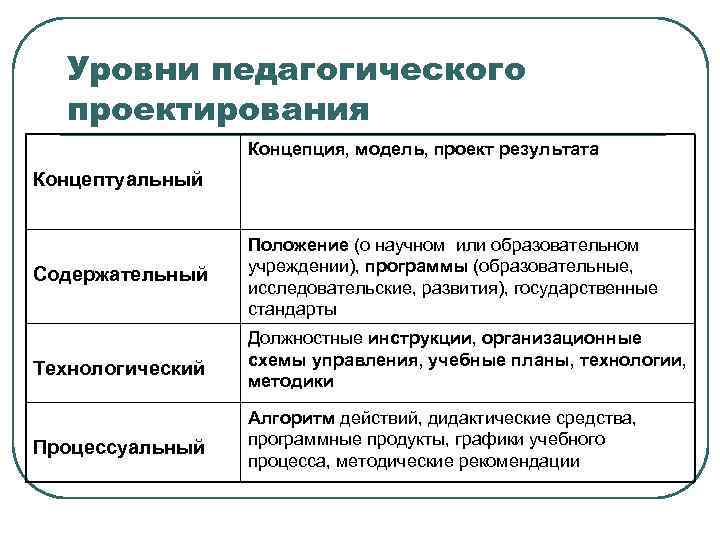 Уровни педагогического проектирования

| Концептуальный | Концепция, модель, проект результата |
|---|---|
| Содержательный | Положение (о научном или образовательном учреждении), программы (образовательные, исследовательские, развития), государственные стандарты |
| Технологический | Должностные инструкции, организационные схемы управления, учебные планы, технологии, методики |
| Процессуальный | Алгоритм действий, дидактические средства, программные продукты, графики учебного процесса, методические рекомендации |